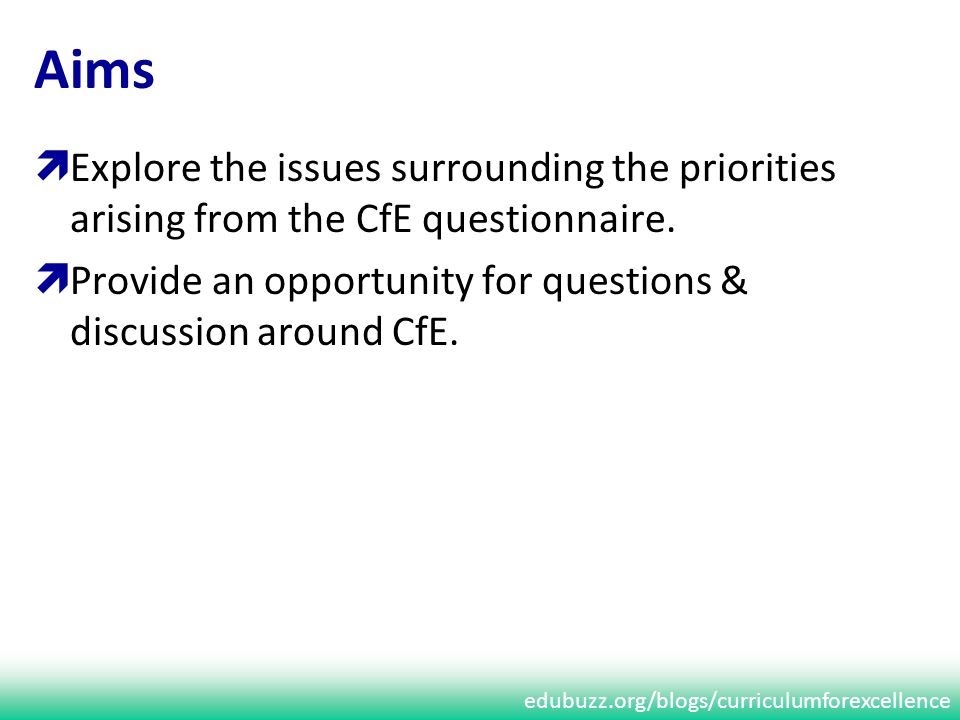 Aims

Explore the issues surrounding the priorities arising from the CfE questionnaire.

Provide an opportunity for questions & discussion around CfE.

edubuzz.org/blogs/curriculumforexcellence